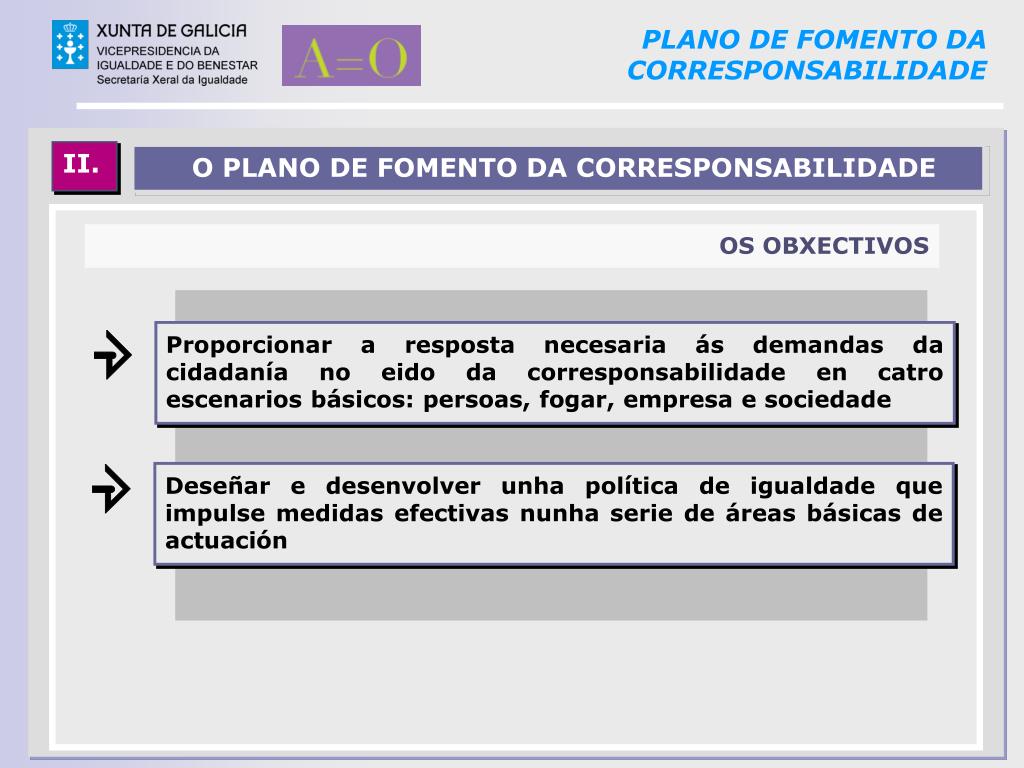 XUNTA DE GALICIA
VICEPRESIDENCIA DA IGUALDADE E DO BENESTAR
Secretaría Xeral da Igualdade

A=O

PLANO DE FOMENTO DA CORRESPONSABILIDADE

II.

O PLANO DE FOMENTO DA CORRESPONSABILIDADE

OS OBXECTIVOS

Proporcionar a resposta necesaria ás demandas da cidadanía no eido da corresponsabilidade en catro escenarios básicos: persoas, fogar, empresa e sociedade

Deseñar e desenvolver unha política de igualdade que impulse medidas efectivas nunha serie de áreas básicas de actuación